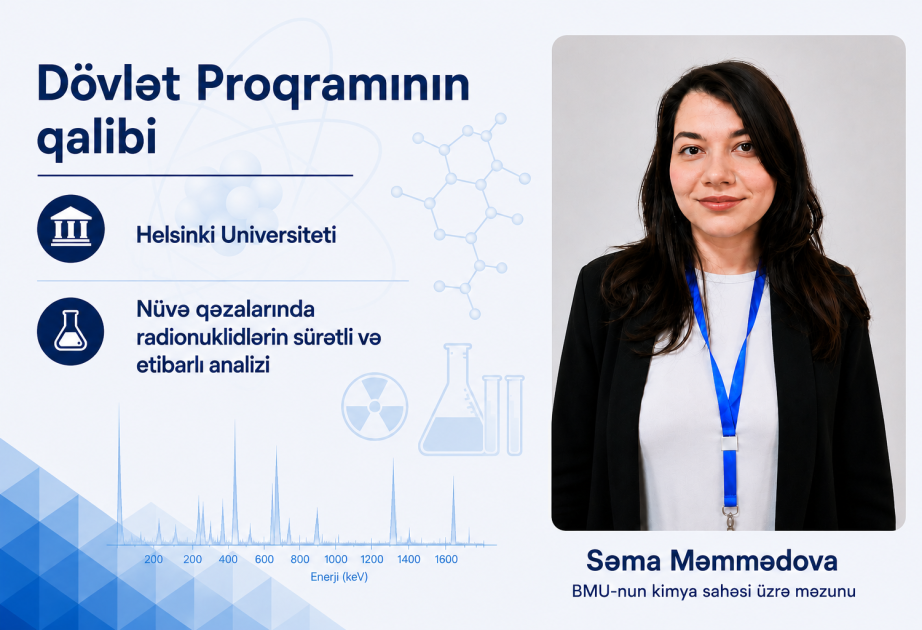 Dövlət Proqramının qalibi

Helsinki Universiteti

Nüvə qəzalarında radionuklidlərin sürətli və etibarlı analizi

200 200 400 600 800 1000 1200 1400 1600
Enerji (keV)

Səma Məmmədova
BMU-nun kimya sahəsi üzrə məzunu